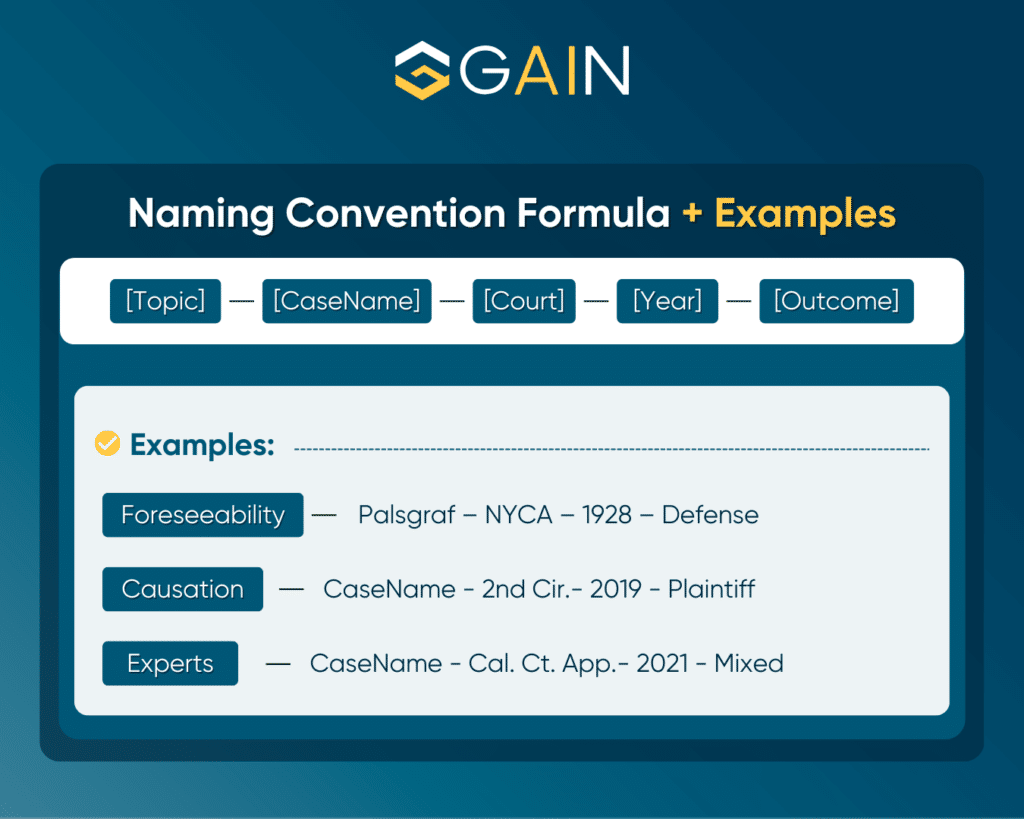 GAIN

Naming Convention Formula + Examples

[Topic] — [CaseName] — [Court] — [Year] — [Outcome]

Examples:

Foreseeability — Palsgraf – NYCA – 1928 – Defense

Causation — CaseName - 2nd Cir.- 2019 - Plaintiff

Experts — CaseName - Cal. Ct. App.- 2021 - Mixed